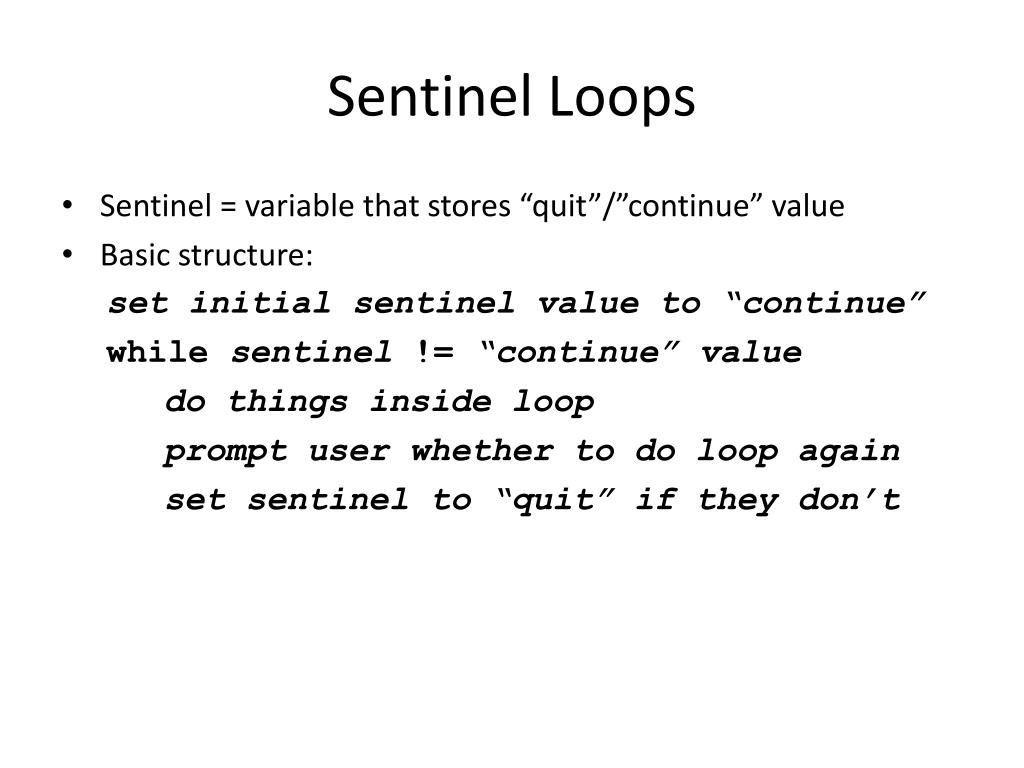 Sentinel Loops

• Sentinel = variable that stores “quit”/”continue” value
• Basic structure:

set initial sentinel value to “continue”
while sentinel != “continue” value
do things inside loop
prompt user whether to do loop again
set sentinel to “quit” if they don’t